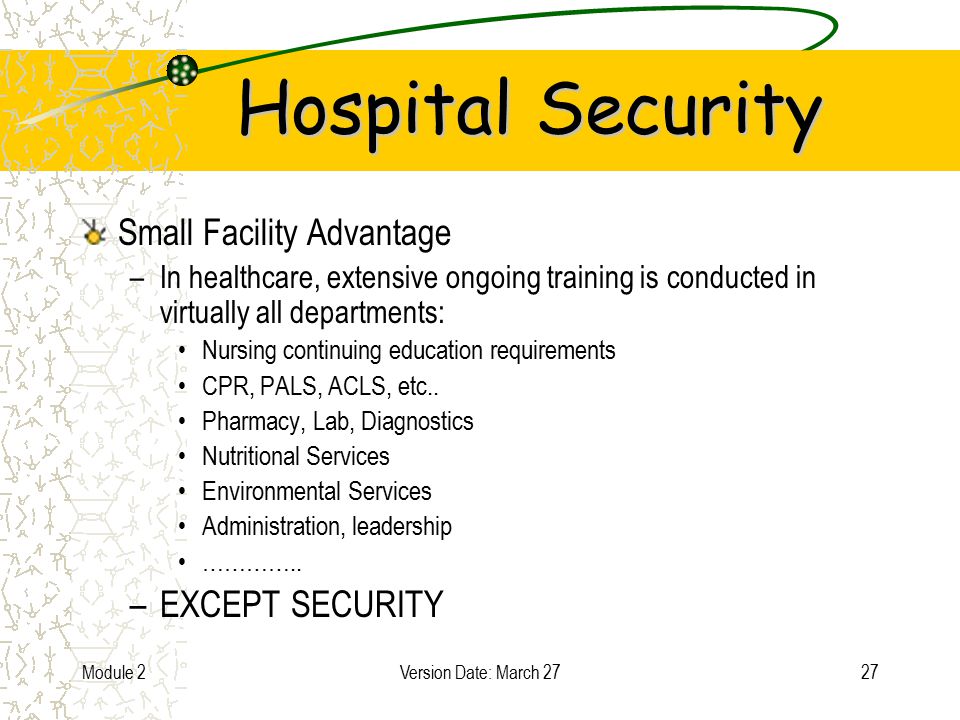 Hospital Security

Small Facility Advantage

– In healthcare, extensive ongoing training is conducted in virtually all departments:

• Nursing continuing education requirements
• CPR, PALS, ACLS, etc..
• Pharmacy, Lab, Diagnostics
• Nutritional Services
• Environmental Services
• Administration, leadership
• …………..

– EXCEPT SECURITY

Module 2

Version Date: March 27

27